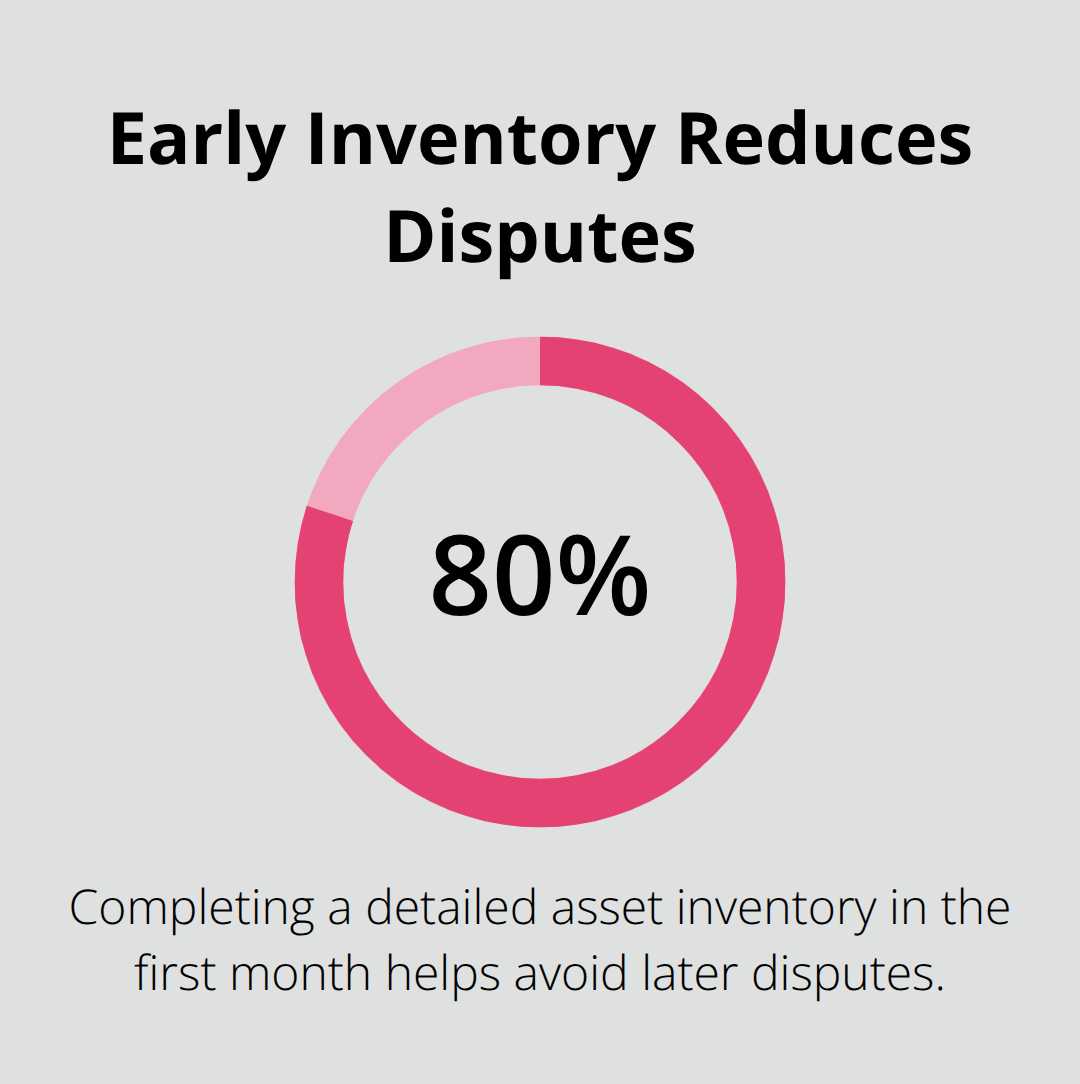 Early Inventory Reduces Disputes

80%

Completing a detailed asset inventory in the first month helps avoid later disputes.